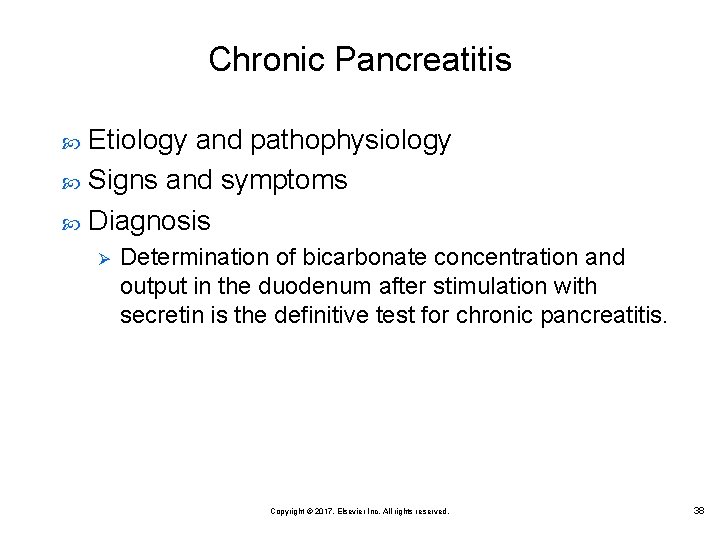 Chronic Pancreatitis

Etiology and pathophysiology

Signs and symptoms

Diagnosis

Determination of bicarbonate concentration and output in the duodenum after stimulation with secretin is the definitive test for chronic pancreatitis.

Copyright © 2017, Elsevier Inc. All rights reserved.

38